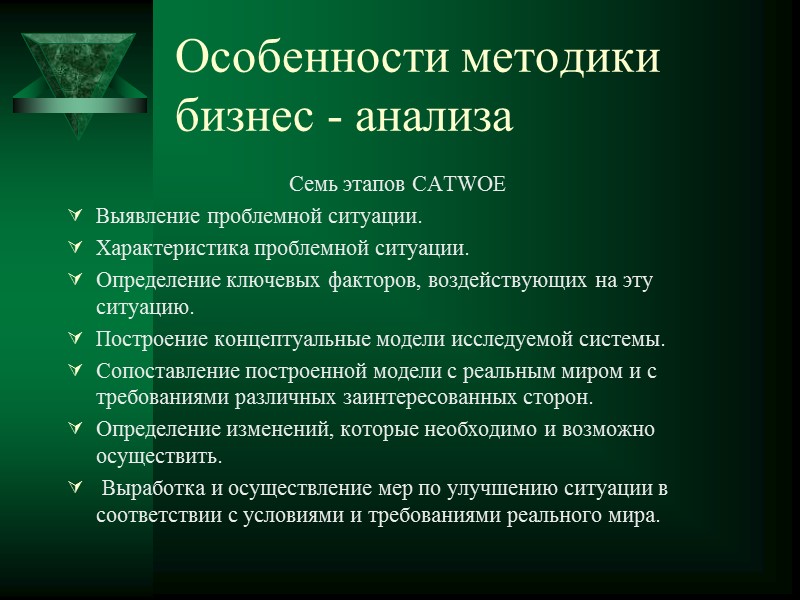 Особенности методики бизнес - анализа

Семь этапов CATWOE

Выявление проблемной ситуации.

Характеристика проблемной ситуации.

Определение ключевых факторов, воздействующих на эту ситуацию.

Построение концептуальные модели исследуемой системы.

Сопоставление построенной модели с реальным миром и с требованиями различных заинтересованных сторон.

Определение изменений, которые необходимо и возможно осуществить.

Выработка и осуществление мер по улучшению ситуации в соответствии с условиями и требованиями реального мира.